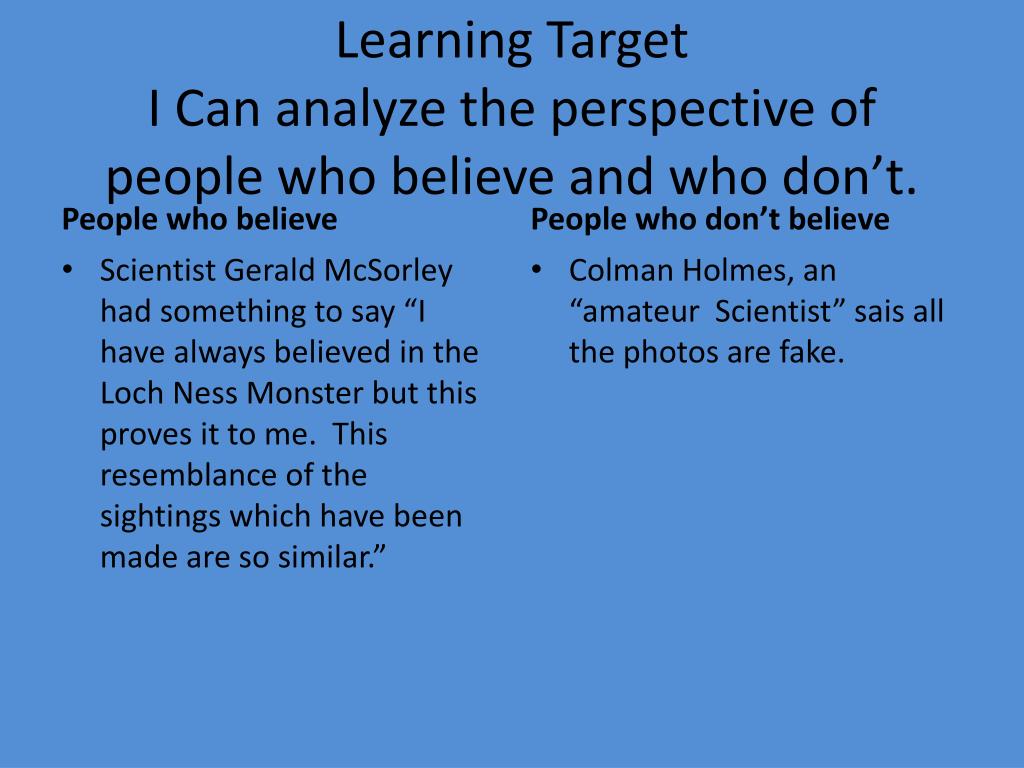 Learning Target
I Can analyze the perspective of people who believe and who don't.

People who believe

• Scientist Gerald McSorley had something to say "I have always believed in the Loch Ness Monster but this proves it to me. This resemblance of the sightings which have been made are so similar."

People who don't believe

• Colman Holmes, an "amateur Scientist" sais all the photos are fake.